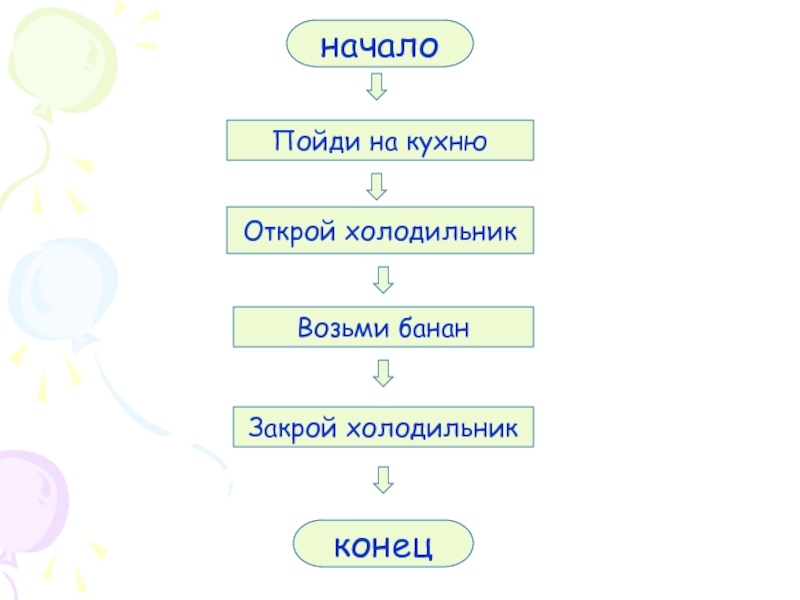 начало

Пойди на кухню

Открой холодильник

Возьми банан

Закрой холодильник

конец